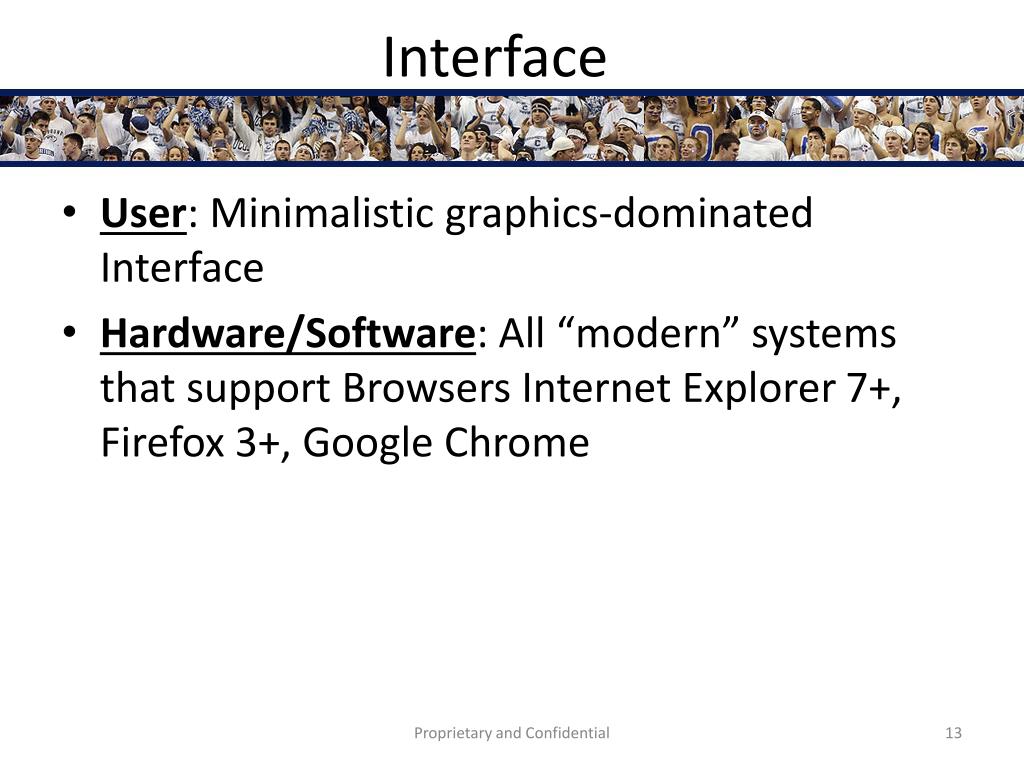 Interface

• User: Minimalistic graphics-dominated Interface
• Hardware/Software: All “modern” systems that support Browsers Internet Explorer 7+, Firefox 3+, Google Chrome

Proprietary and Confidential

13